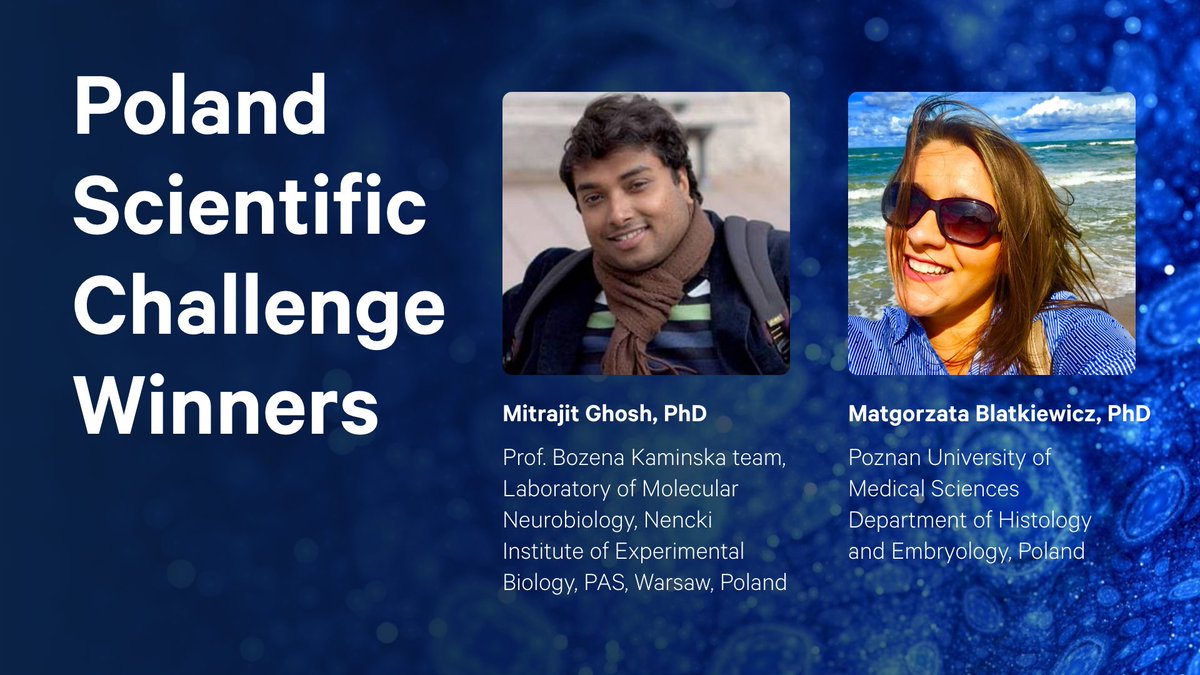 Poland Scientific Challenge Winners

Mitrajit Ghosh, PhD

Prof. Bozena Kaminska team, Laboratory of Molecular Neurobiology, Nencki Institute of Experimental Biology, PAS, Warsaw, Poland

Matgorzata Blatkiewicz, PhD

Poznan University of Medical Sciences Department of Histology and Embryology, Poland